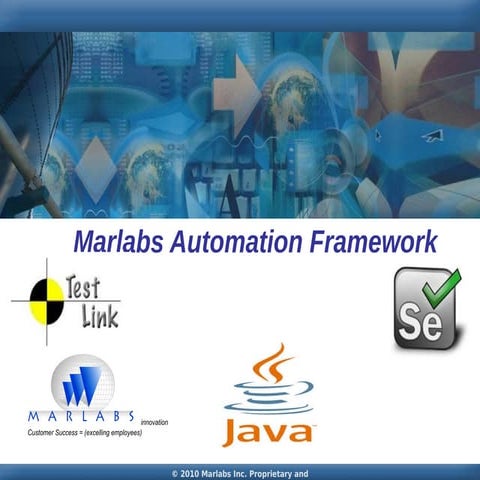 Marlabs Automation Framework

Test Link

Se

MARLABS innovation
Customer Success = (excelling employees)

Java

© 2010 Marlabs Inc. Proprietary and